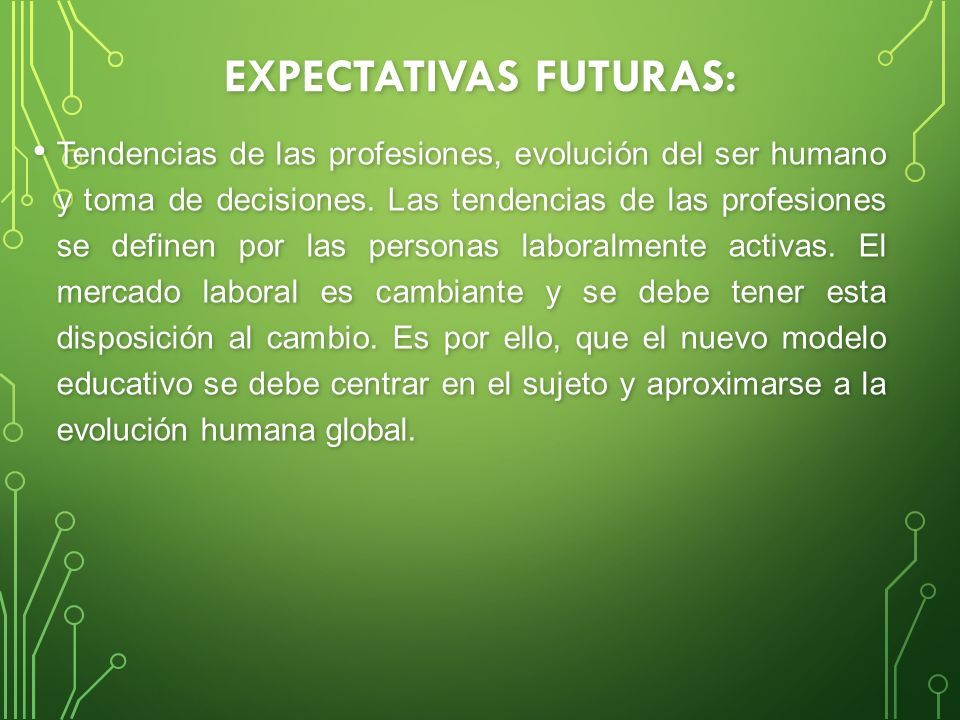 EXPECTATIVAS FUTURAS:

• Tendencias de las profesiones, evolución del ser humano y toma de decisiones. Las tendencias de las profesiones se definen por las personas laboralmente activas. El mercado laboral es cambiante y se debe tener esta disposición al cambio. Es por ello, que el nuevo modelo educativo se debe centrar en el sujeto y aproximarse a la evolución humana global.